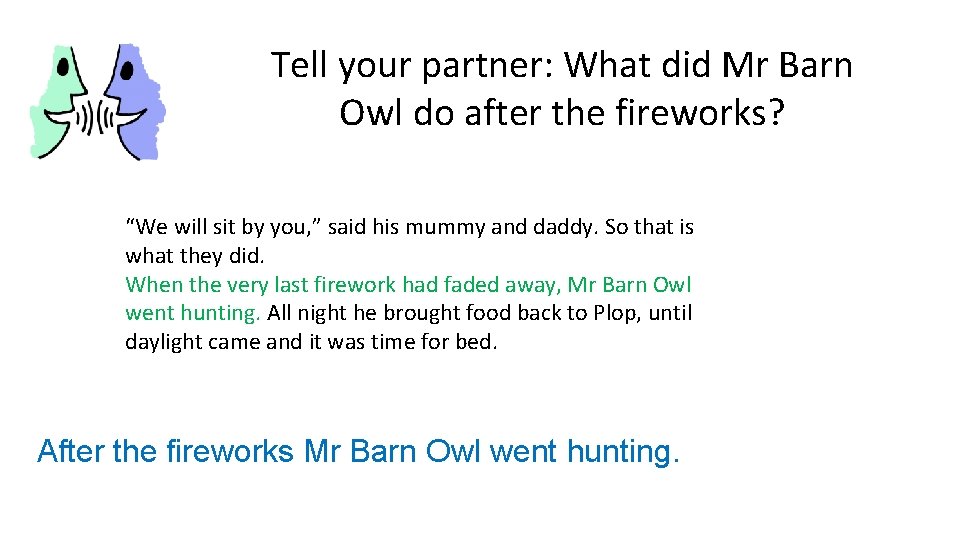 Tell your partner: What did Mr Barn Owl do after the fireworks?

“We will sit by you,” said his mummy and daddy. So that is what they did.
When the very last firework had faded away, Mr Barn Owl went hunting. All night he brought food back to Plop, until daylight came and it was time for bed.

After the fireworks Mr Barn Owl went hunting.